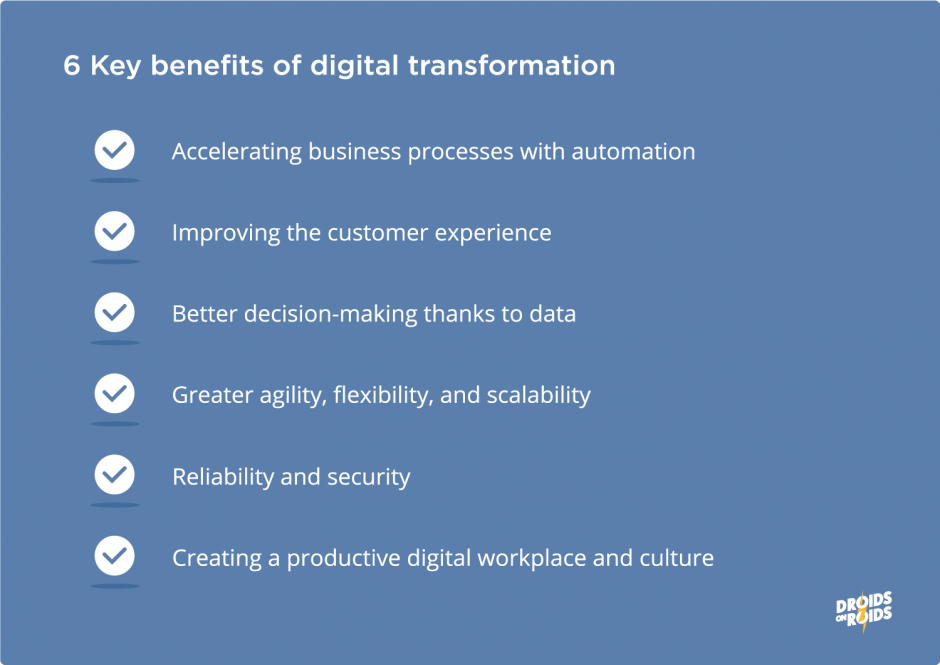 6 Key benefits of digital transformation

Accelerating business processes with automation

Improving the customer experience

Better decision-making thanks to data

Greater agility, flexibility, and scalability

Reliability and security

Creating a productive digital workplace and culture

DROIDS ON ROIDS